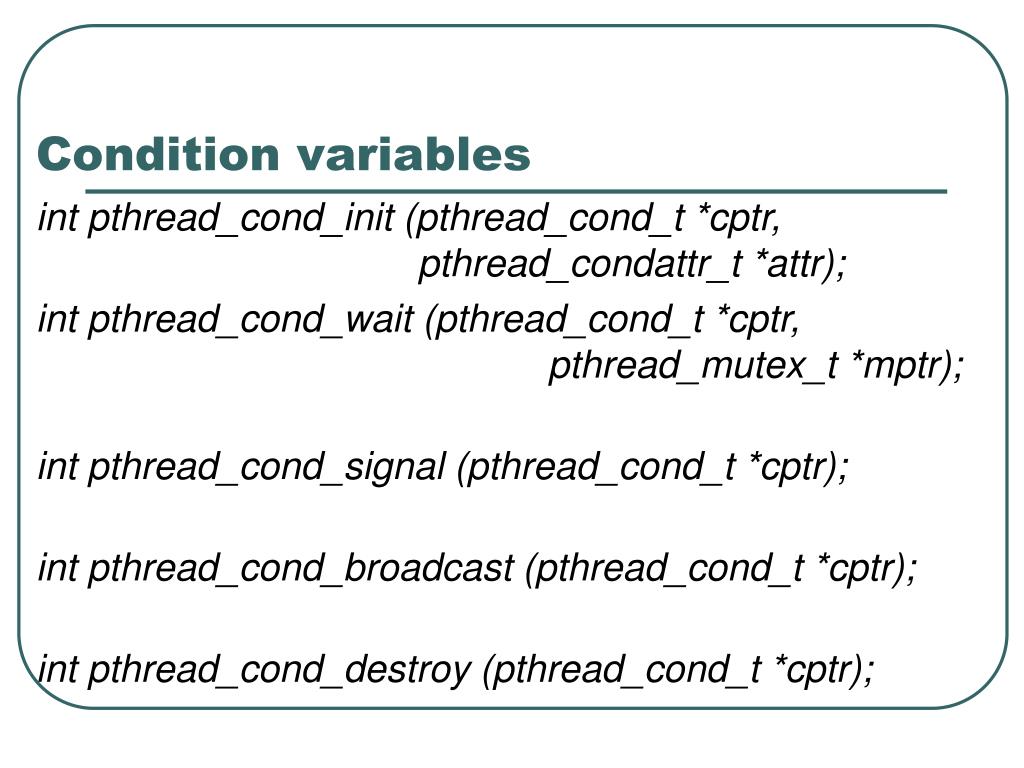 Condition variables

int pthread_cond_init (pthread_cond_t *cptr, pthread_condattr_t *attr);

int pthread_cond_wait (pthread_cond_t *cptr, pthread_mutex_t *mptr);

int pthread_cond_signal (pthread_cond_t *cptr);

int pthread_cond_broadcast (pthread_cond_t *cptr);

int pthread_cond_destroy (pthread_cond_t *cptr);